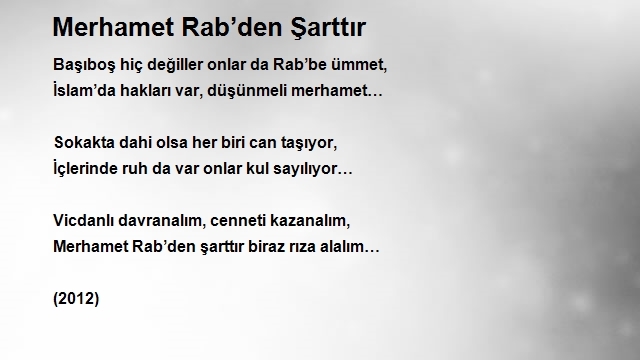 Merhamet Rab’den Şarttır

Başıboş hiç değiller onlar da Rab’be ümmet,
İslam’da hakları var, düşünmeli merhamet…

Sokakta dahi olsa her biri can taşıyor,
İçlerinde ruh da var onlar kul sayılıyor…

Vicdanlı davranalım, cenneti kazanalım,
Merhamet Rab’den şarttır biraz rıza alalım…

(2012)